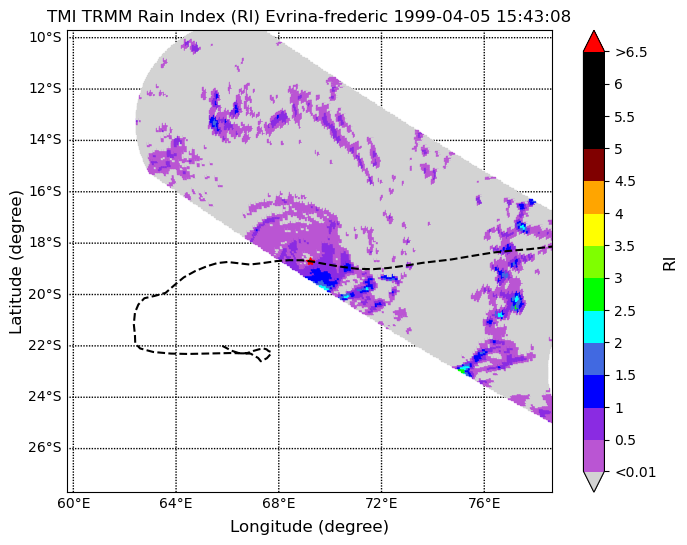 TMI TRMM Rain Index (RI) Evrina-frederic 1999-04-05 15:43:08

10°S
12°S
14°S
16°S
18°S
20°S
22°S
24°S
26°S

Latitude (degree)

60°E
64°E
68°E
72°E
76°E

Longitude (degree)

>6.5
6
5.5
5
4.5
4
3.5
3
2.5
2
1.5
1
0.5
<0.01

RI